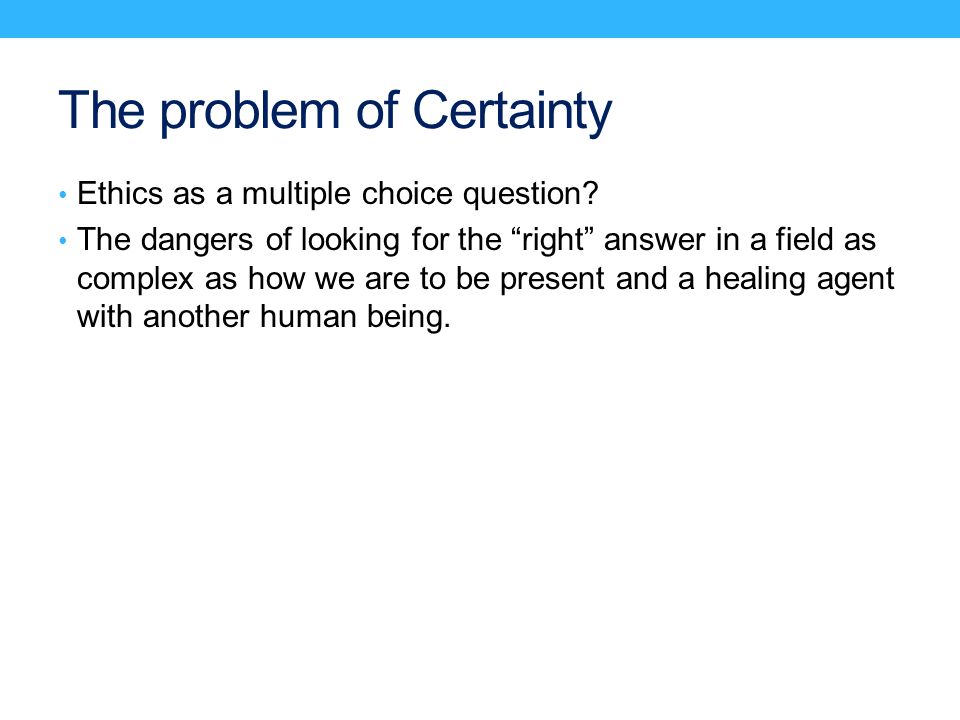 The problem of Certainty

• Ethics as a multiple choice question?
• The dangers of looking for the “right” answer in a field as complex as how we are to be present and a healing agent with another human being.